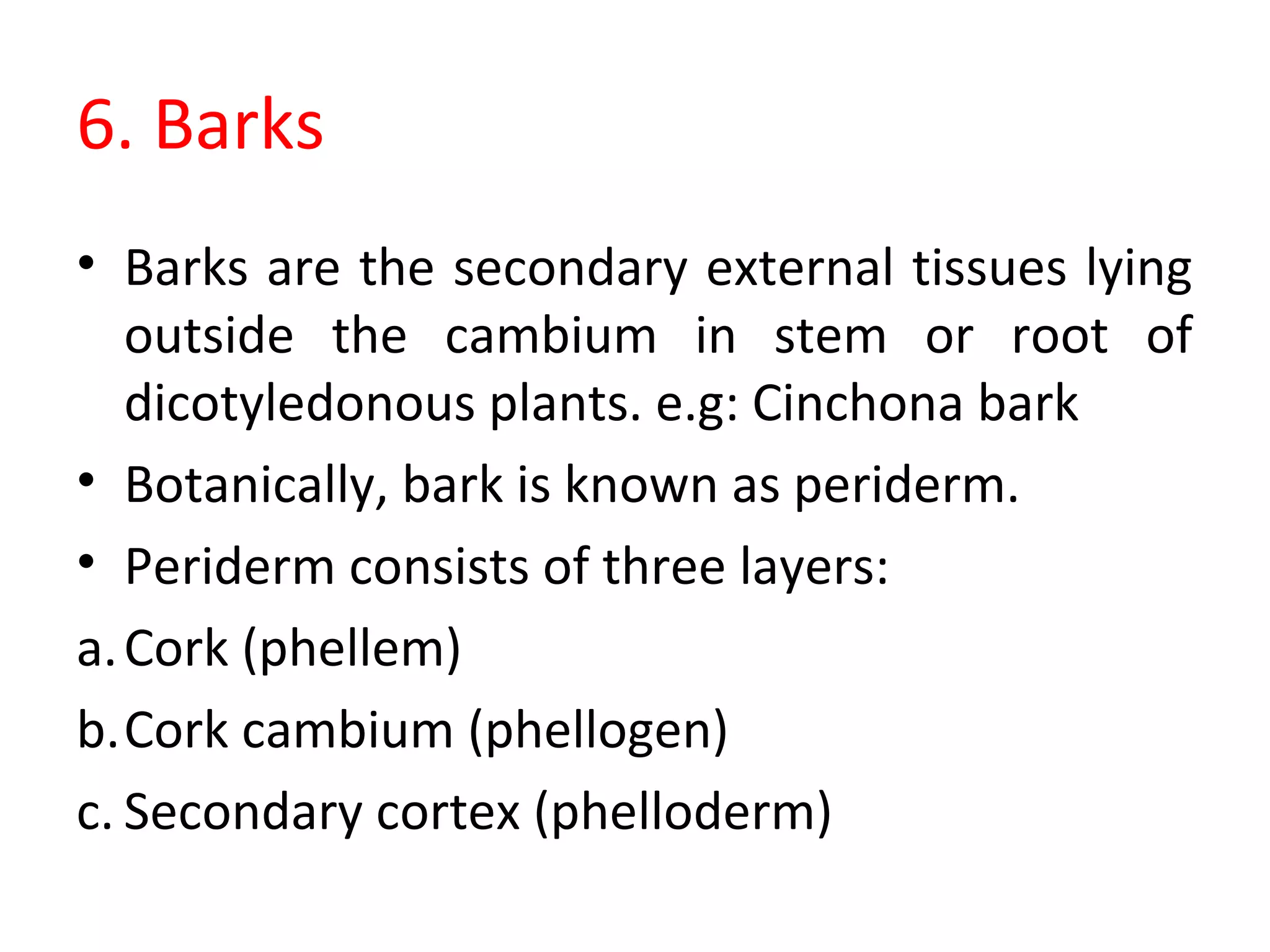 6. Barks

• Barks are the secondary external tissues lying outside the cambium in stem or root of dicotyledonous plants. e.g: Cinchona bark

• Botanically, bark is known as periderm.

• Periderm consists of three layers:

a. Cork (phellem)

b. Cork cambium (phellogen)

c. Secondary cortex (phelloderm)